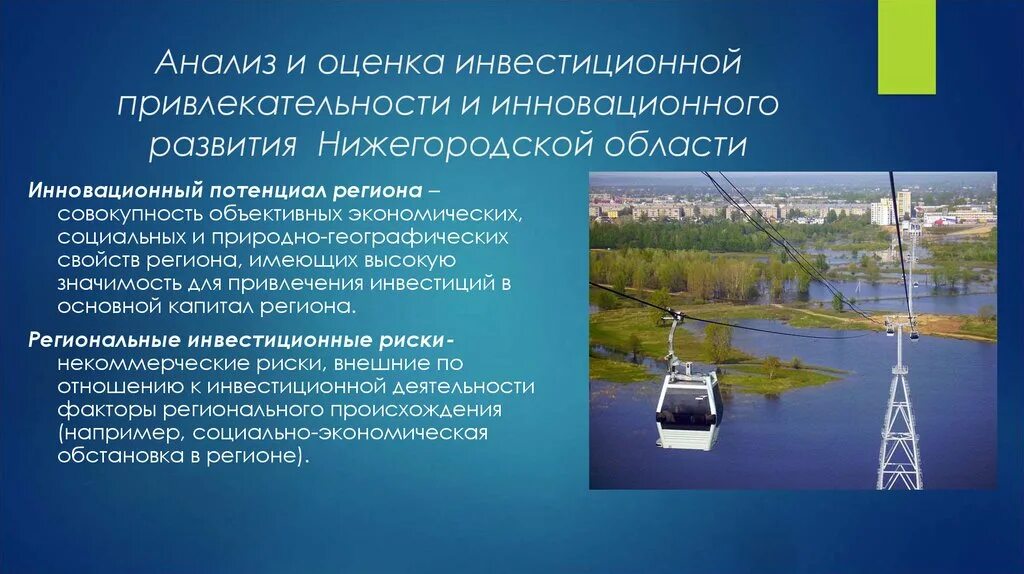 Анализ и оценка инвестиционной привлекательности и инновационного развития Нижегородской области

Инновационный потенциал региона – совокупность объективных экономических, социальных и природно-географических свойств региона, имеющих высокую значимость для привлечения инвестиций в основной капитал региона.

Региональные инвестиционные риски- некоммерческие риски, внешние по отношению к инвестиционной деятельности факторы регионального происхождения (например, социально-экономическая обстановка в регионе).